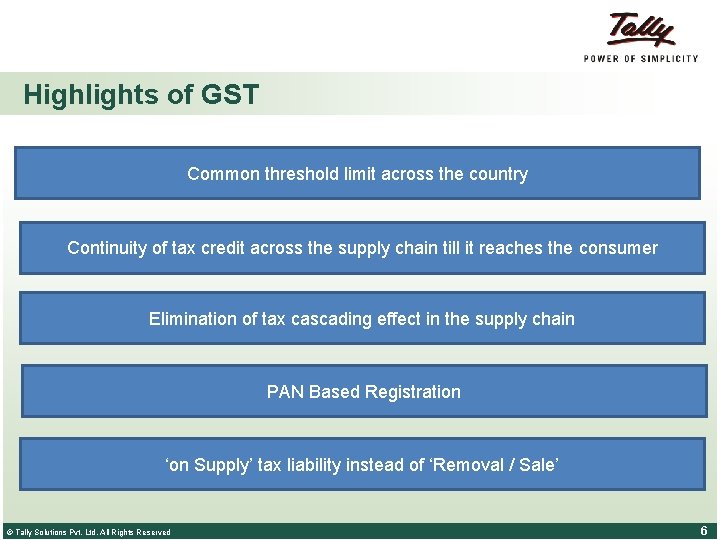 Tally
POWER OF SIMPLICITY

Highlights of GST

Common threshold limit across the country

Continuity of tax credit across the supply chain till it reaches the consumer

Elimination of tax cascading effect in the supply chain

PAN Based Registration

‘on Supply’ tax liability instead of ‘Removal / Sale’

© Tally Solutions Pvt. Ltd. All Rights Reserved

6